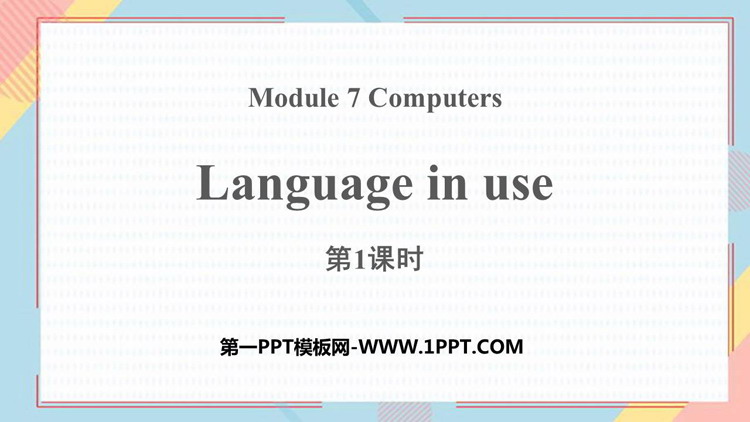 Module 7 Computers

Language in use

第1课时

第一PPT模板网-WWW.1PPT.COM